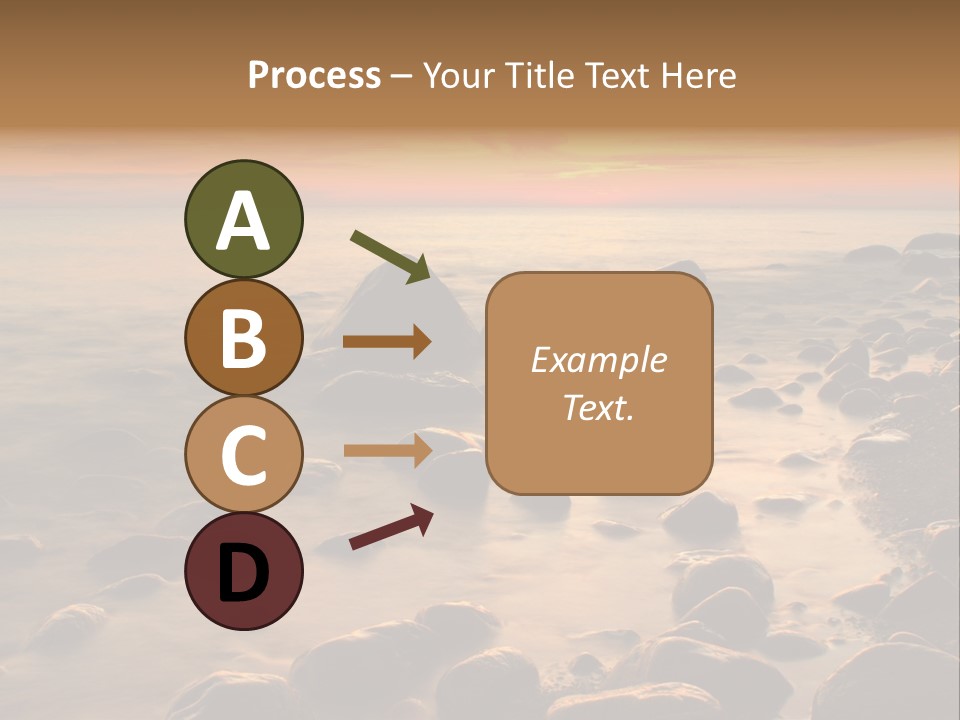 Process – Your Title Text Here

A

B

C

D

Example Text.